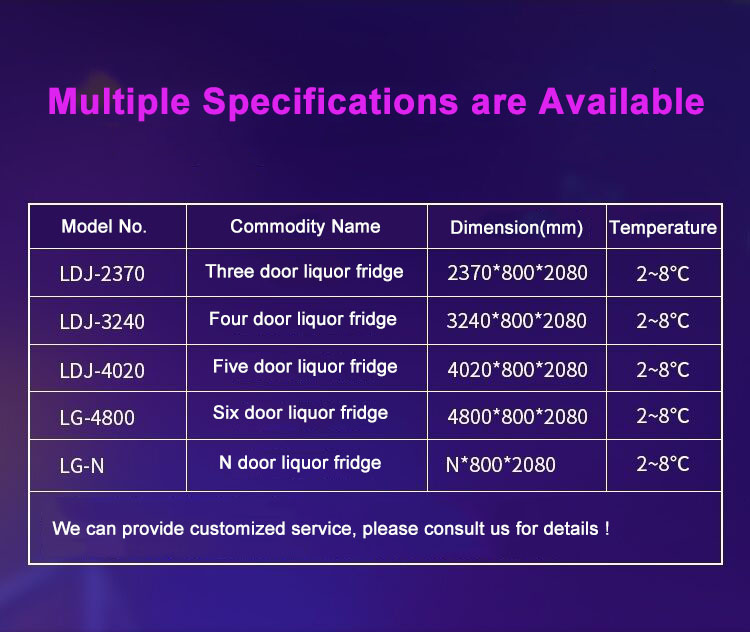 Multiple Specifications are Available

| Model No. | Commodity Name | Dimension(mm) | Temperature |
|---|---|---|---|
| LDJ-2370 | Three door liquor fridge | 2370\*800\*2080 | 2~8°C |
| LDJ-3240 | Four door liquor fridge | 3240\*800\*2080 | 2~8°C |
| LDJ-4020 | Five door liquor fridge | 4020\*800\*2080 | 2~8°C |
| LG-4800 | Six door liquor fridge | 4800\*800\*2080 | 2~8°C |
| LG-N | N door liquor fridge | N\*800\*2080 | 2~8°C |

We can provide customized service, please consult us for details !